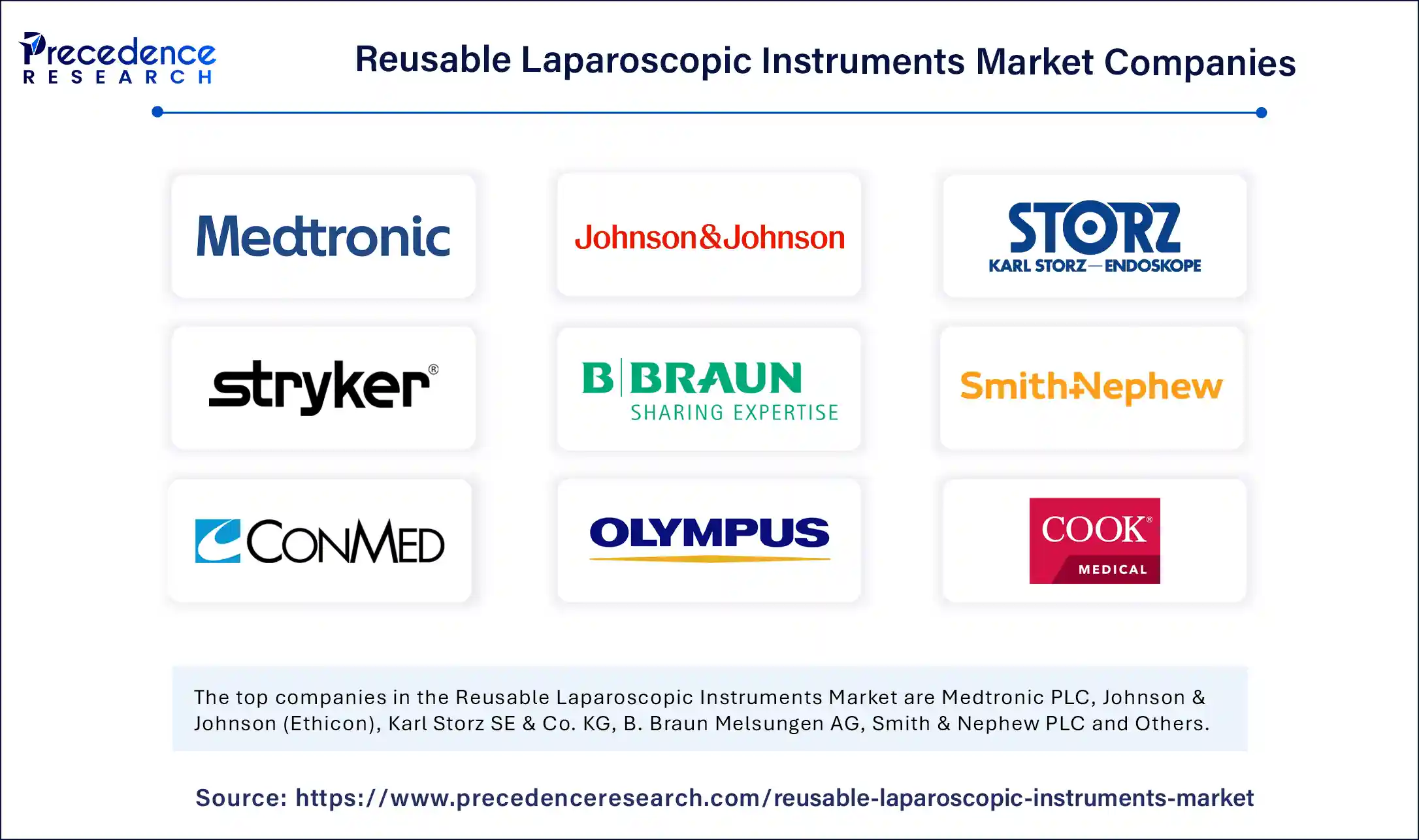 Precedence RESEARCH

Reusable Laparoscopic Instruments Market Companies

Medtronic

Johnson&Johnson

STORZ
KARL STORZ—ENDOSKOPE

stryker®

B|BRAUN
SHARING EXPERTISE

Smith+Nephew

CONMED

OLYMPUS

COOK®
MEDICAL

The top companies in the Reusable Laparoscopic Instruments Market are Medtronic PLC, Johnson & Johnson (Ethicon), Karl Storz SE & Co. KG, B. Braun Melsungen AG, Smith & Nephew PLC and Others.

Source: https://www.precedenceresearch.com/reusable-laparoscopic-instruments-market